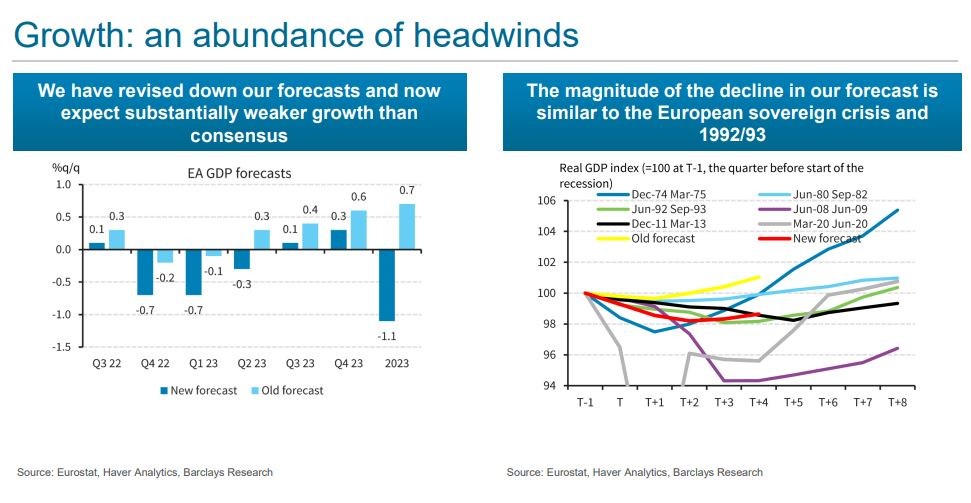 Growth: an abundance of headwinds

We have revised down our forecasts and now expect substantially weaker growth than consensus

%q/q

EA GDP forecasts

1.0
0.5
0.0
-0.5
-1.0
-1.5

0.1 0.3
-0.7 -0.2
-0.7 -0.1
-0.3 0.3
0.1 0.4
0.3 0.6
-1.1 0.7

Q3 22
Q4 22
Q1 23
Q2 23
Q3 23
Q4 23
2023

New forecast
Old forecast

Source: Eurostat, Haver Analytics, Barclays Research

The magnitude of the decline in our forecast is similar to the European sovereign crisis and 1992/93

Real GDP index (=100 at T-1, the quarter before start of the recession)

Dec-74 Mar-75
Jun-80 Sep-82
Jun-92 Sep-93
Jun-08 Jun-09
Dec-11 Mar-13
Mar-20 Jun-20
Old forecast
New forecast

106
104
102
100
98
96
94

T-1
T
T+1
T+2
T+3
T+4
T+5
T+6
T+7
T+8

Source: Eurostat, Haver Analytics, Barclays Research